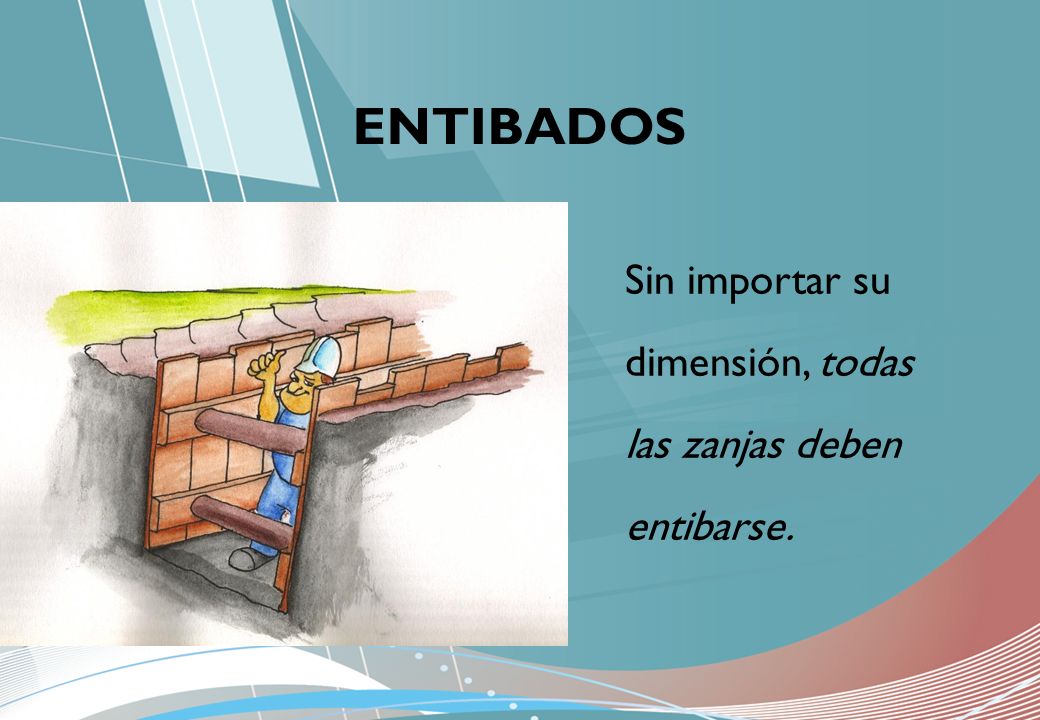 ENTIBADOS

Sin importar su dimensión, todas las zanjas deben entibarse.